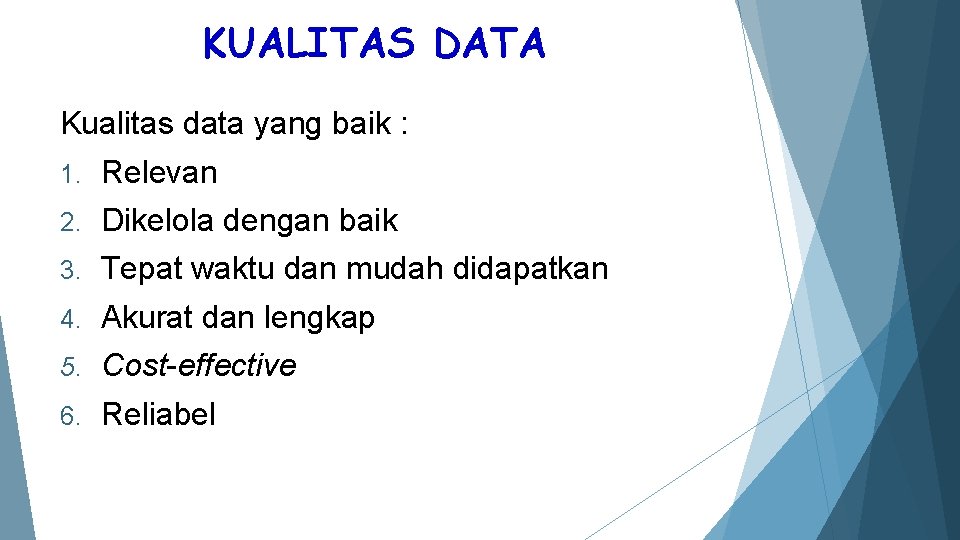 KUALITAS DATA

Kualitas data yang baik :

1. Relevan
2. Dikelola dengan baik
3. Tepat waktu dan mudah didapatkan
4. Akurat dan lengkap
5. Cost-effective
6. Reliabel